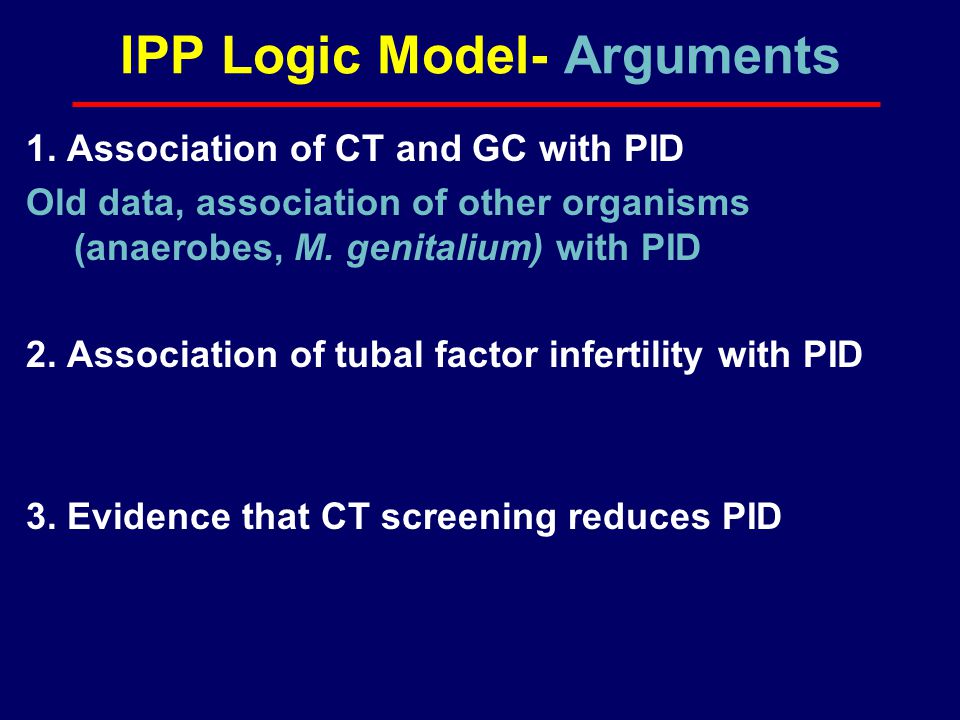 IPP Logic Model- Arguments

1. Association of CT and GC with PID

Old data, association of other organisms (anaerobes, M. genitalium) with PID

2. Association of tubal factor infertility with PID

3. Evidence that CT screening reduces PID